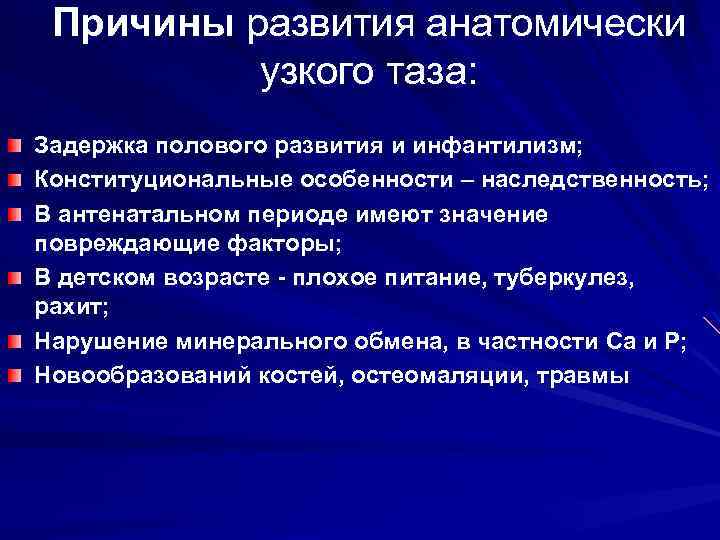 Причины развития анатомически узкого таза:

Задержка полового развития и инфантилизм;
Конституциональные особенности – наследственность;
В антенатальном периоде имеют значение повреждающие факторы;
В детском возрасте - плохое питание, туберкулез, рахит;
Нарушение минерального обмена, в частности Са и Р;
Новообразований костей, остеомаляции, травмы